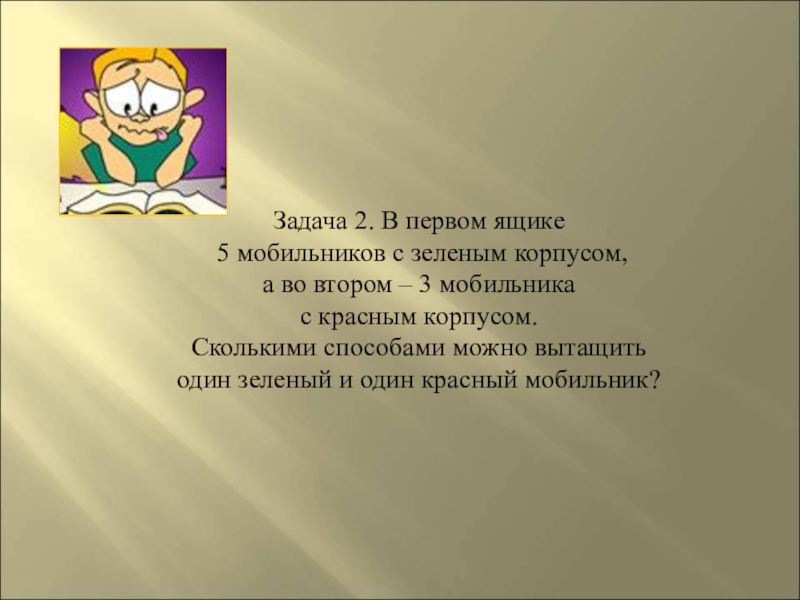 Задача 2. В первом ящике 5 мобильников с зеленым корпусом, а во втором – 3 мобильника с красным корпусом. Сколькими способами можно вытащить один зеленый и один красный мобильник?